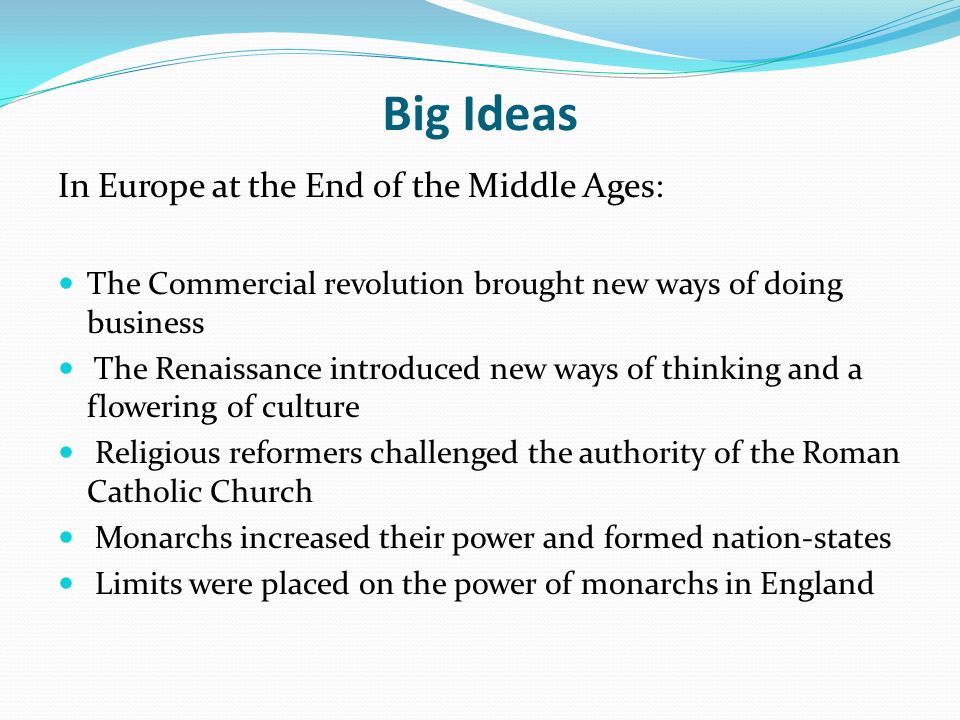 Big Ideas

In Europe at the End of the Middle Ages:

- The Commercial revolution brought new ways of doing business
- The Renaissance introduced new ways of thinking and a flowering of culture
- Religious reformers challenged the authority of the Roman Catholic Church
- Monarchs increased their power and formed nation-states
- Limits were placed on the power of monarchs in England